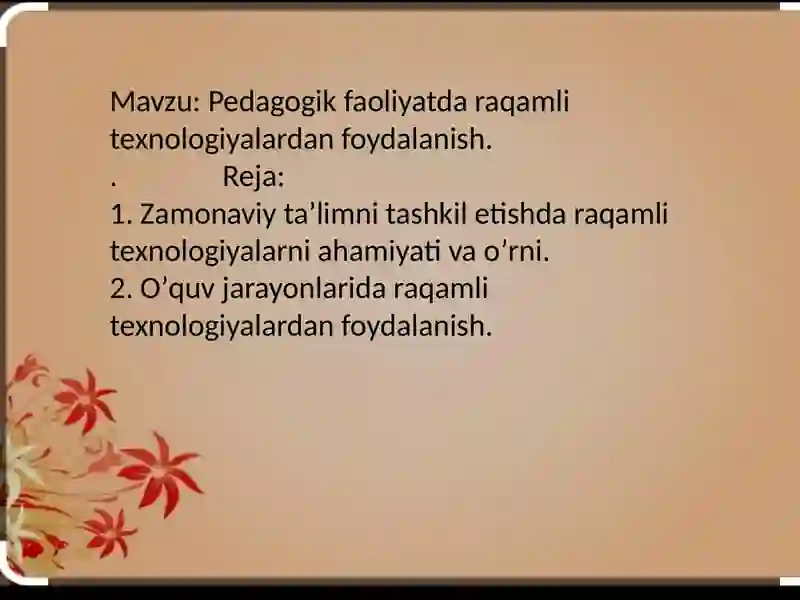 Mavzu: Pedagogik faoliyatda raqamli texnologiyalardan foydalanish.
. Reja:
1. Zamonaviy ta’limni tashkil etishda raqamli texnologiyalarni ahamiyati va o’rni.
2. O’quv jarayonlarida raqamli texnologiyalardan foydalanish.